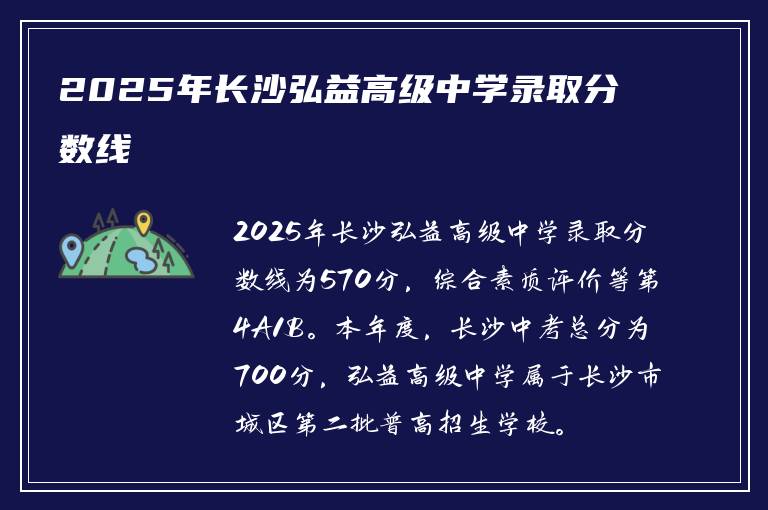 2025年长沙弘益高级中学录取分数线

2025年长沙弘益高级中学录取分数线为570分，综合素质评价等第4A1B。本年度，长沙中考总分为700分，弘益高级中学属于长沙市城区第二批普高招生学校。